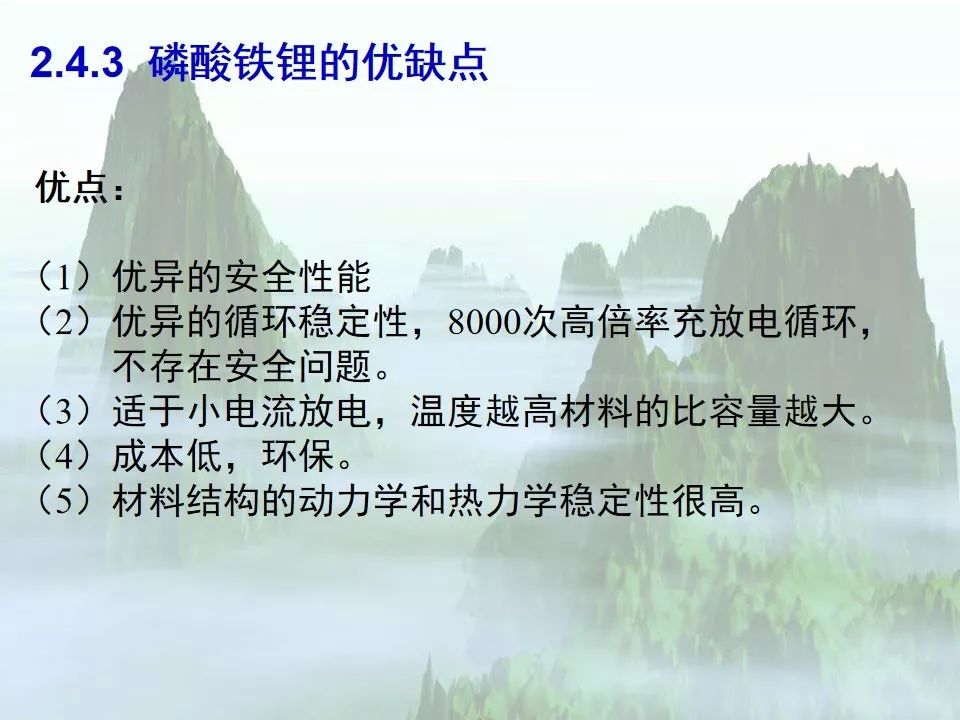 2.4.3 磷酸铁锂的优缺点

优点：

（1）优异的安全性能
（2）优异的循环稳定性，8000次高倍率充放电循环，不存在安全问题。
（3）适于小电流放电，温度越高材料的比容量越大。
（4）成本低，环保。
（5）材料结构的动力学和热力学稳定性很高。